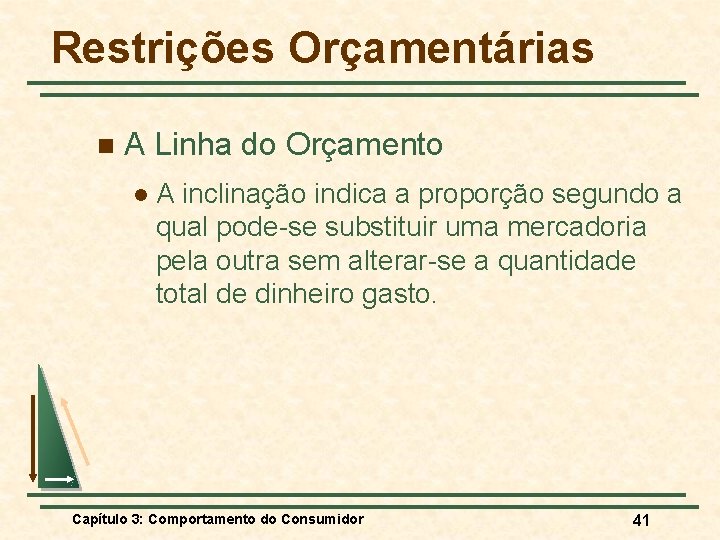 Restrições Orçamentárias

A Linha do Orçamento

A inclinação indica a proporção segundo a qual pode-se substituir uma mercadoria pela outra sem alterar-se a quantidade total de dinheiro gasto.

Capítulo 3: Comportamento do Consumidor

41